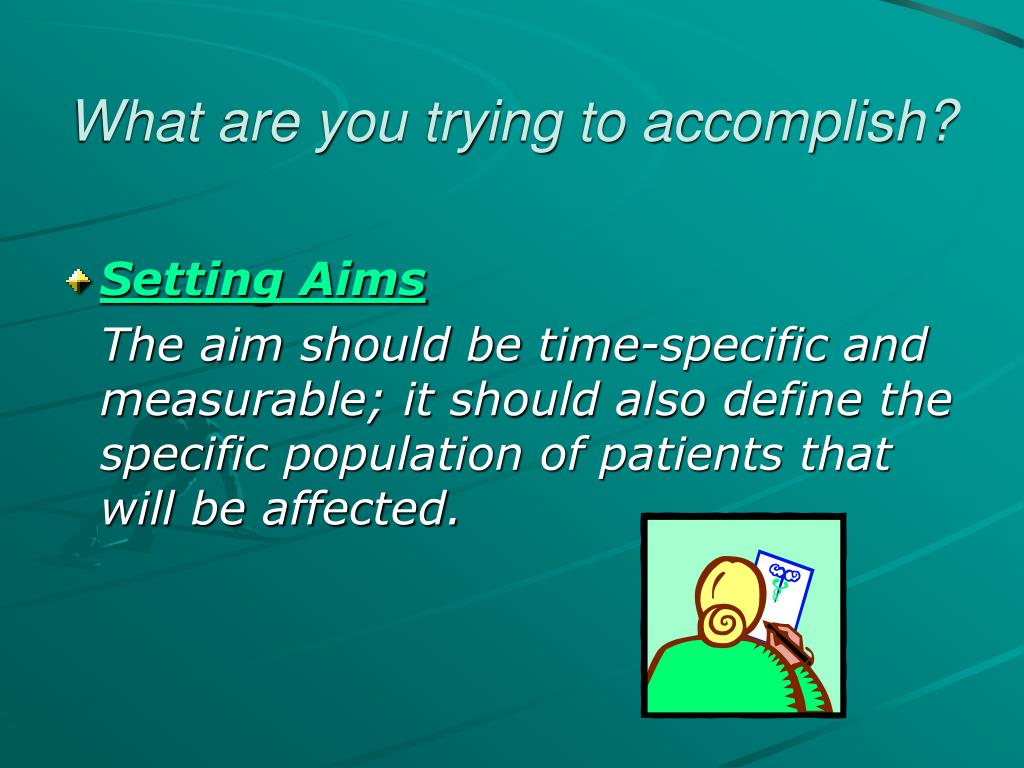 What are you trying to accomplish?

Setting Aims

The aim should be time-specific and measurable; it should also define the specific population of patients that will be affected.